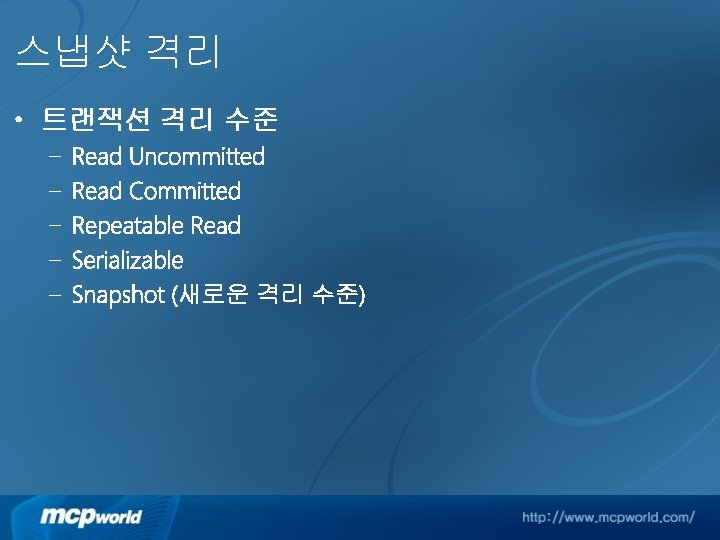 스냅샷 격리

• 트랜잭션 격리 수준
  – Read Uncommitted
  – Read Committed
  – Repeatable Read
  – Serializable
  – Snapshot (새로운 격리 수준)

mcpworld

http://www.mcpworld.com/